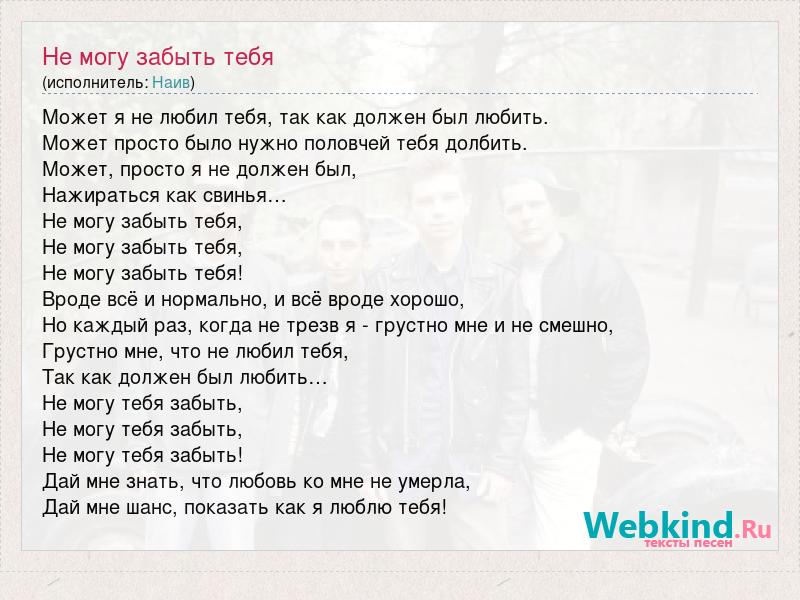 Не могу забыть тебя
(исполнитель: Наив)

Может я не любил тебя, так как должен был любить.
Может просто было нужно половчей тебя долбить.
Может, просто я не должен был,
Нажираться как свинья…
Не могу забыть тебя,
Не могу забыть тебя,
Не могу забыть тебя!
Вроде всё и нормально, и всё вроде хорошо,
Но каждый раз, когда не трезв я - грустно мне и не смешно,
Грустно мне, что не любил тебя,
Так как должен был любить…
Не могу тебя забыть,
Не могу тебя забыть,
Не могу тебя забыть!
Дай мне знать, что любовь ко мне не умерла,
Дай мне шанс, показать как я люблю тебя!

Webkind.Ru
тексты песен